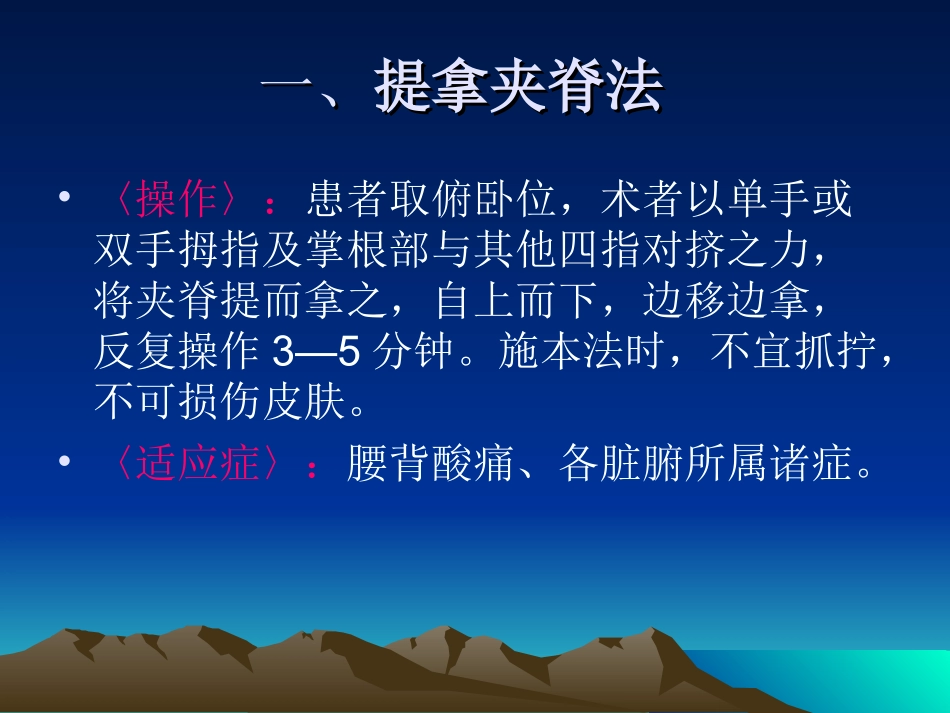 一、提拿夹脊法

• 〈操作〉：患者取俯卧位，术者以单手或双手拇指及掌根部与其他四指对挤之力，将夹脊提而拿之，自上而下，边移边拿，反复操作 3—5 分钟。施本法时，不宜抓拧，不可损伤皮肤。

• 〈适应症〉：腰背酸痛、各脏腑所属诸症。